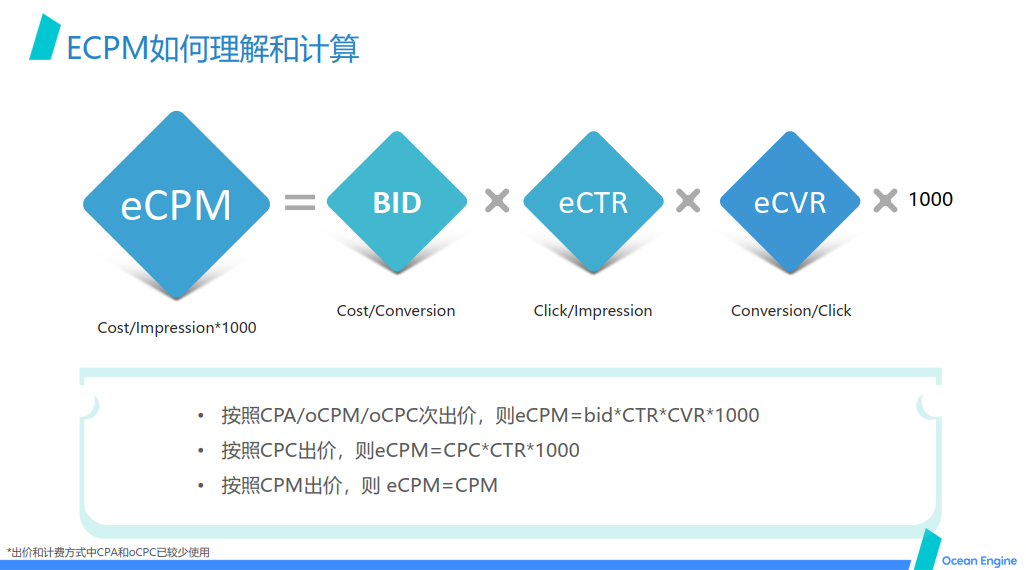 ECPM如何理解和计算

eCPM = BID × eCTR × eCVR × 1000

Cost/Impression*1000

Cost/Conversion

Click/Impression

Conversion/Click

• 按照CPA/oCPM/oCPC次出价，则eCPM=bid*CTR*CVR*1000
• 按照CPC出价，则eCPM=CPC*CTR*1000
• 按照CPM出价，则 eCPM=CPM

*出价和计费方式中CPA和oCPC已较少使用

Ocean Engine